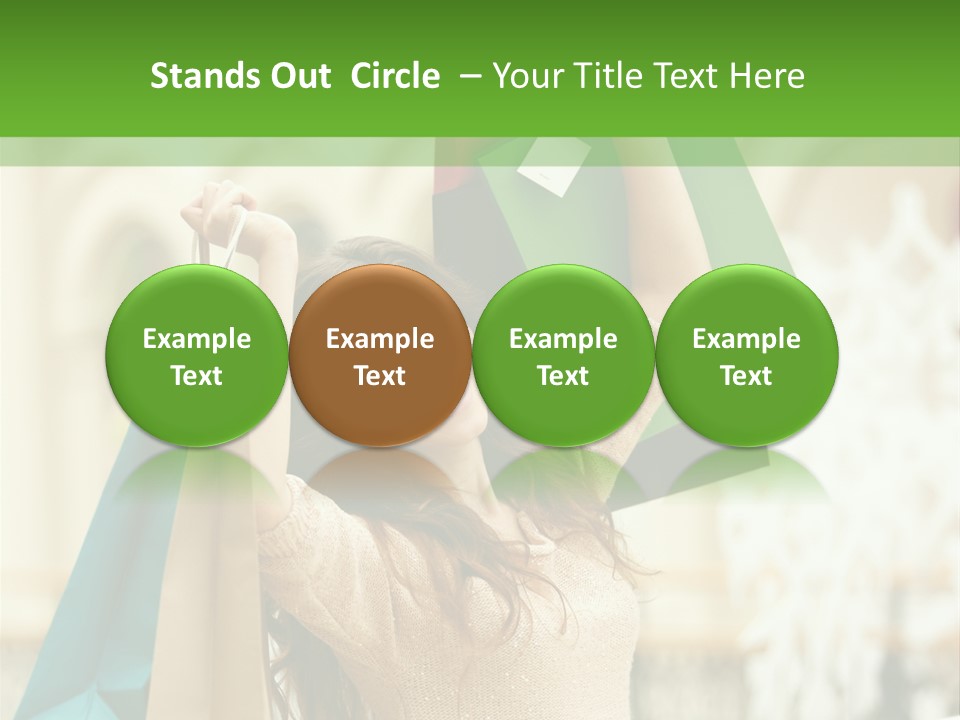 Stands Out Circle – Your Title Text Here

Example Text

Example Text

Example Text

Example Text